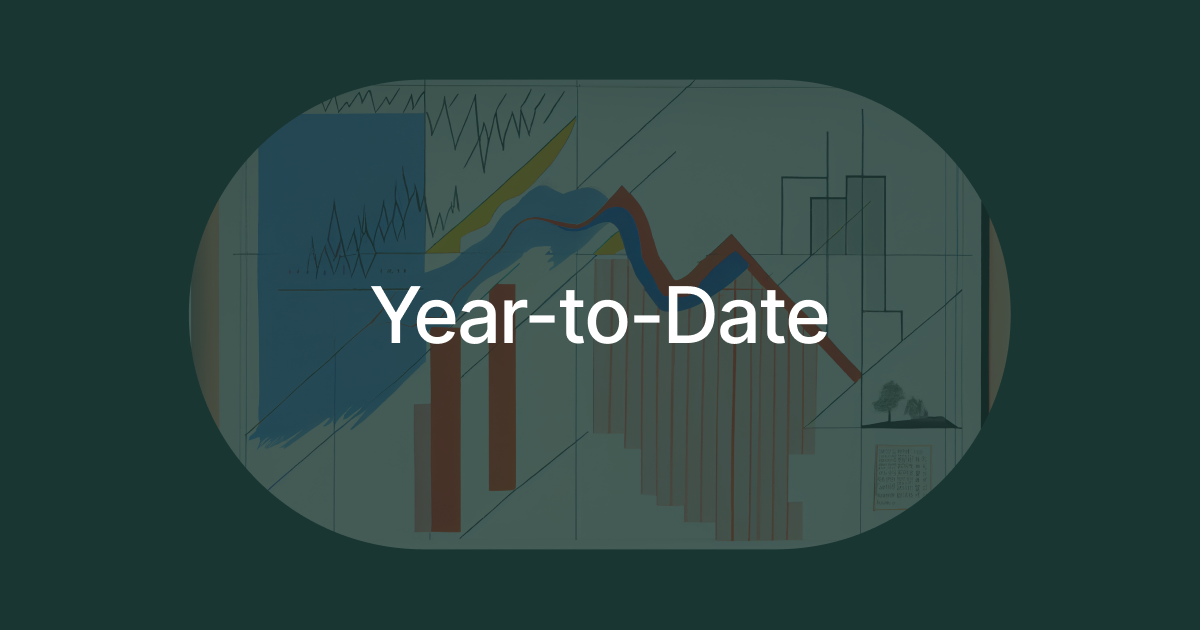 Year-to-Date